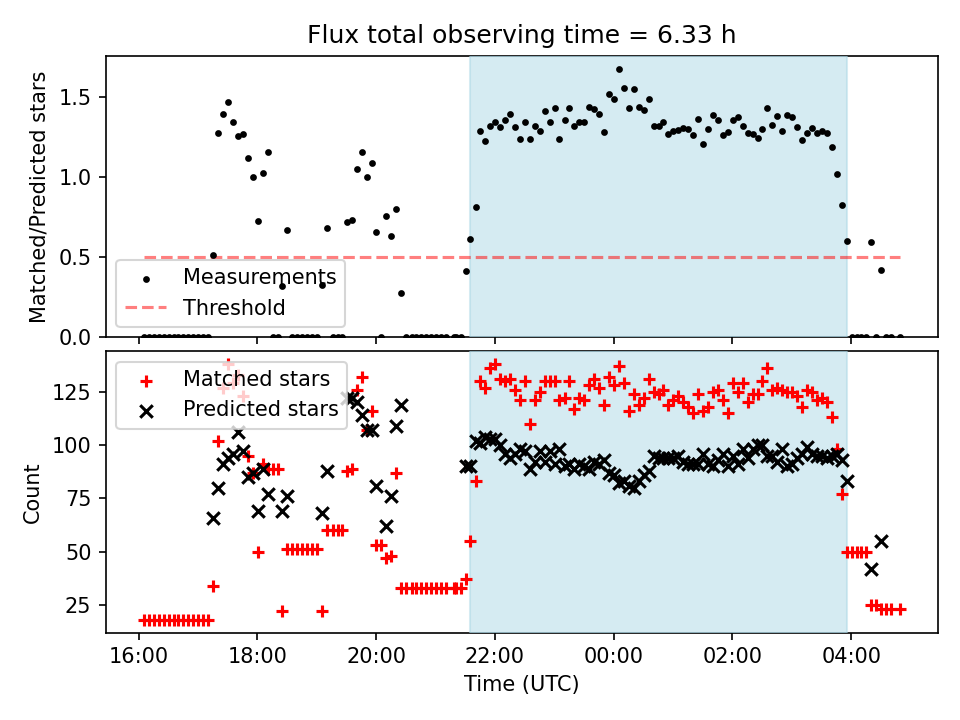 Flux total observing time = 6.33 h

Matched/Predicted stars

1.5
1.0
0.5
0.0

Measurements
Threshold

Matched stars
Predicted stars

Count

125
100
75
50
25

16:00
18:00
20:00
22:00
00:00
02:00
04:00

Time (UTC)